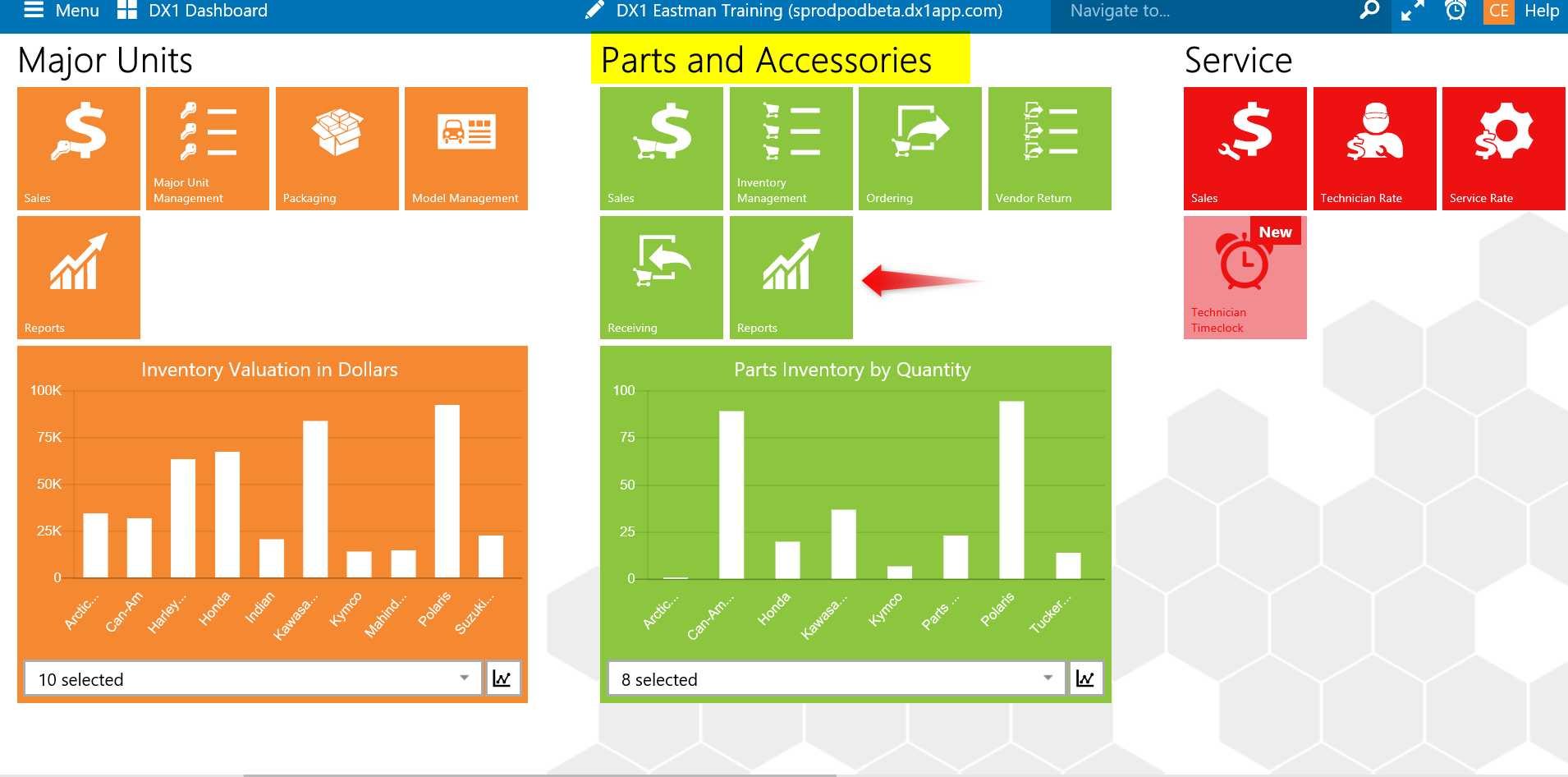 Menu DX1 Dashboard DX1 Eastman Training (sprodpodbeta.dx1app.com) Navigate to... CE Help

Major Units

Sales
Major Unit Management
Packaging
Model Management
Reports

Inventory Valuation in Dollars

100K
75K
50K
25K
0

Arctic... Can-Am Harley... Honda Indian Kawasa... Kymco Mahind... Polaris Suzuki...

10 selected

Parts and Accessories

Sales
Inventory Management
Ordering
Vendor Return
Receiving
Reports

Parts Inventory by Quantity

100
75
50
25
0

Arctic... Can-Am... Honda Kawasa... Kymco Parts ... Polaris Tucker...

8 selected

Service

Sales
Technician Rate
Service Rate
New
Technician Timeclock